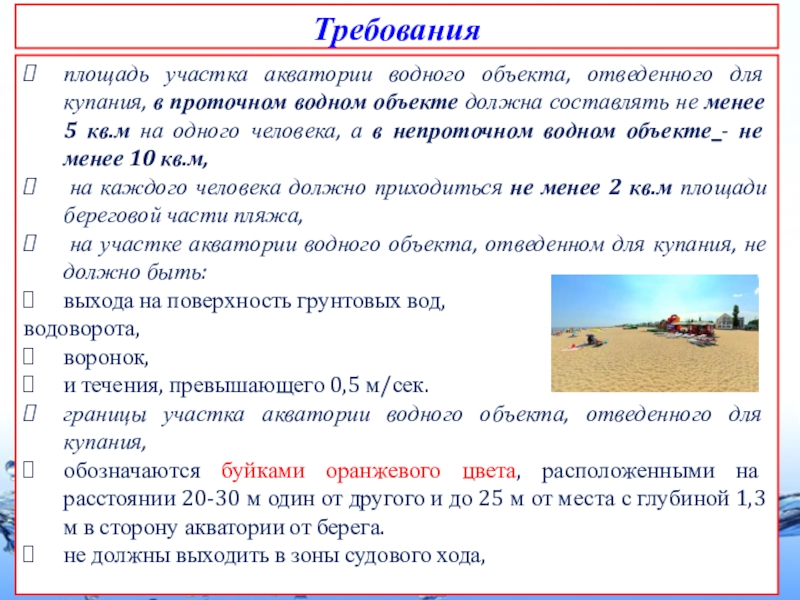 Требования

 площадь участка акватории водного объекта, отведенного для купания, в проточном водном объекте должна составлять не менее 5 кв.м на одного человека, а в непроточном водном объекте_- не менее 10 кв.м,

 на каждого человека должно приходиться не менее 2 кв.м площади береговой части пляжа,

 на участке акватории водного объекта, отведенном для купания, не должно быть:

 выхода на поверхность грунтовых вод,
водоворота,

 воронок,

 и течения, превышающего 0,5 м/сек.

 границы участка акватории водного объекта, отведенного для купания,

 обозначаются буйками оранжевого цвета, расположенными на расстоянии 20-30 м один от другого и до 25 м от места с глубиной 1,3 м в сторону акватории от берега.

 не должны выходить в зоны судового хода,